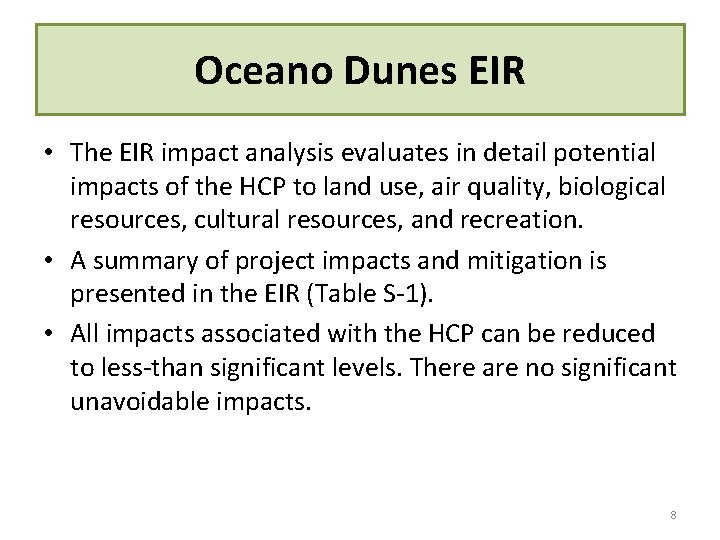 Oceano Dunes EIR

• The EIR impact analysis evaluates in detail potential impacts of the HCP to land use, air quality, biological resources, cultural resources, and recreation.

• A summary of project impacts and mitigation is presented in the EIR (Table S-1).

• All impacts associated with the HCP can be reduced to less-than significant levels. There are no significant unavoidable impacts.

8